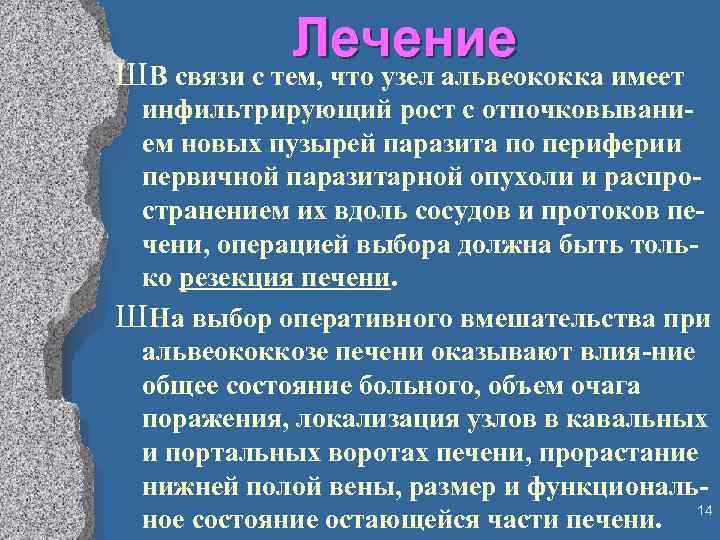 Лечение

ШВ связи с тем, что узел альвеококка имеет инфильтрирующий рост с отпочковыванием новых пузырей паразита по периферии первичной паразитарной опухоли и распространением их вдоль сосудов и протоков печени, операцией выбора должна быть только резекция печени.

ШНа выбор оперативного вмешательства при альвеококкозе печени оказывают влия-ние общее состояние больного, объем очага поражения, локализация узлов в кавальных и портальных воротах печени, прорастание нижней полой вены, размер и функциональное состояние остающейся части печени.

14